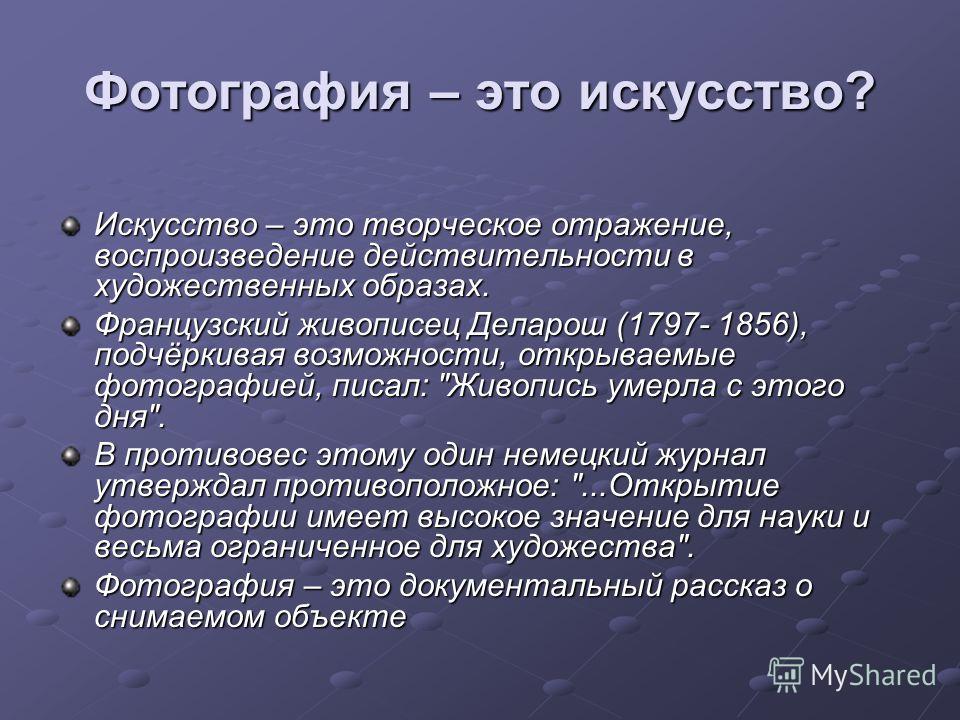 Фотография – это искусство?

Искусство – это творческое отражение, воспроизведение действительности в художественных образах.

Французский живописец Деларош (1797- 1856), подчёркивая возможности, открываемые фотографией, писал: "Живопись умерла с этого дня".

В противовес этому один немецкий журнал утверждал противоположное: "...Открытие фотографии имеет высокое значение для науки и весьма ограниченное для художества".

Фотография – это документальный рассказ о снимаемом объекте

MyShared